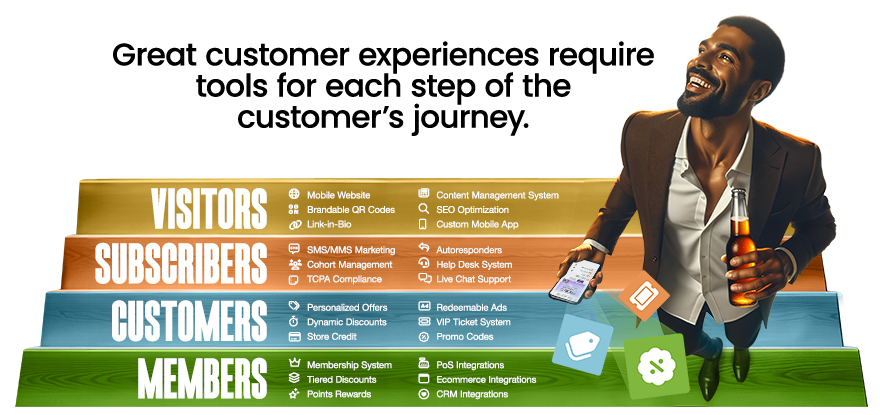 Great customer experiences require tools for each step of the customer's journey.

VISITORS
Mobile Website
Brandable QR Codes
Link-in-Bio
Content Management System
SEO Optimization
Custom Mobile App

SUBSCRIBERS
SMS/MMS Marketing
Cohort Management
TCPA Compliance
Autoresponders
Help Desk System
Live Chat Support

CUSTOMERS
Personalized Offers
Dynamic Discounts
Store Credit
Redeemable Ads
VIP Ticket System
Promo Codes

MEMBERS
Membership System
Tiered Discounts
Points Rewards
PoS Integrations
Ecommerce Integrations
CRM Integrations